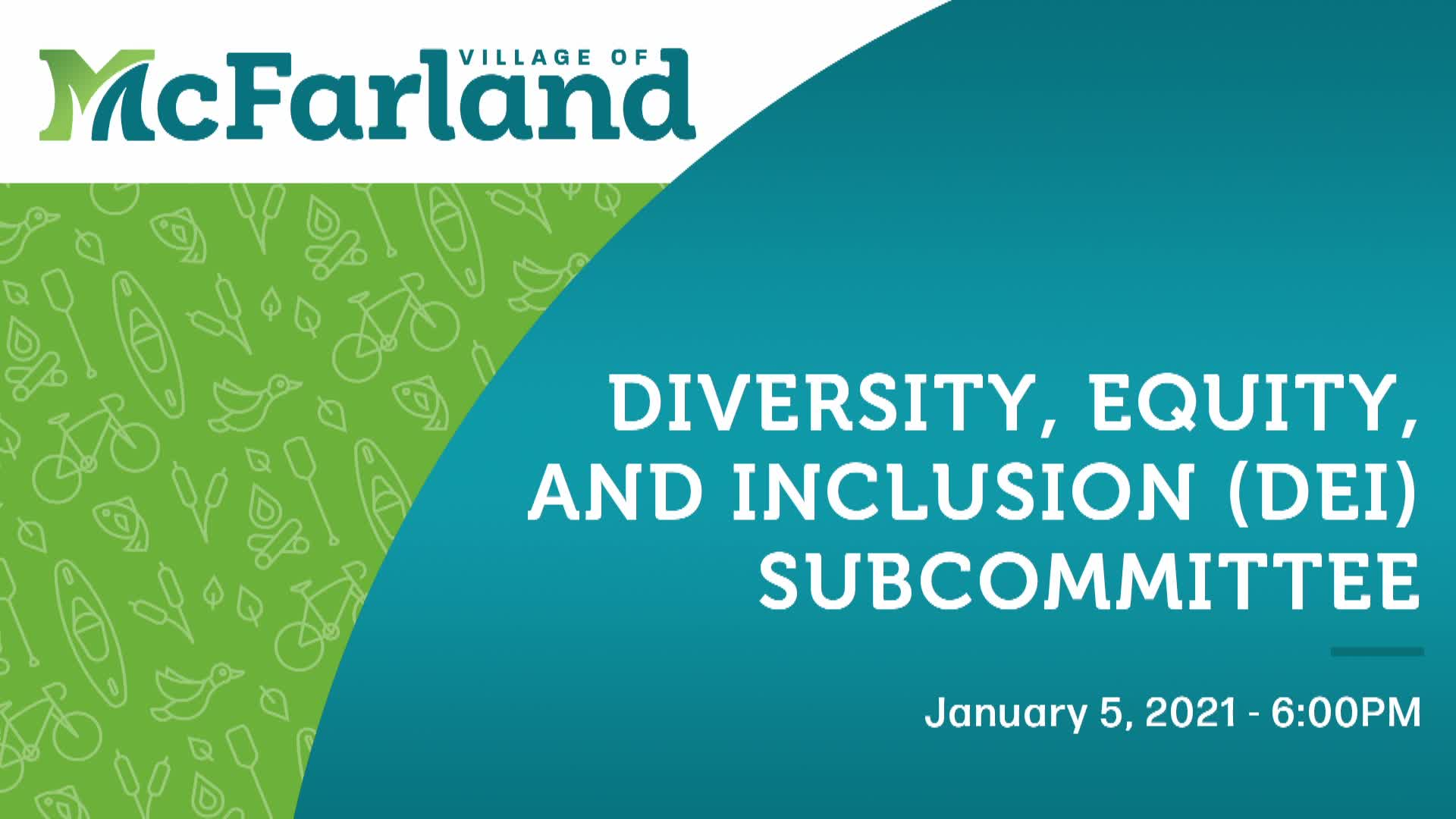 VILLAGE OF
McFarland

DIVERSITY, EQUITY, AND INCLUSION (DEI) SUBCOMMITTEE

January 5, 2021 - 6:00PM